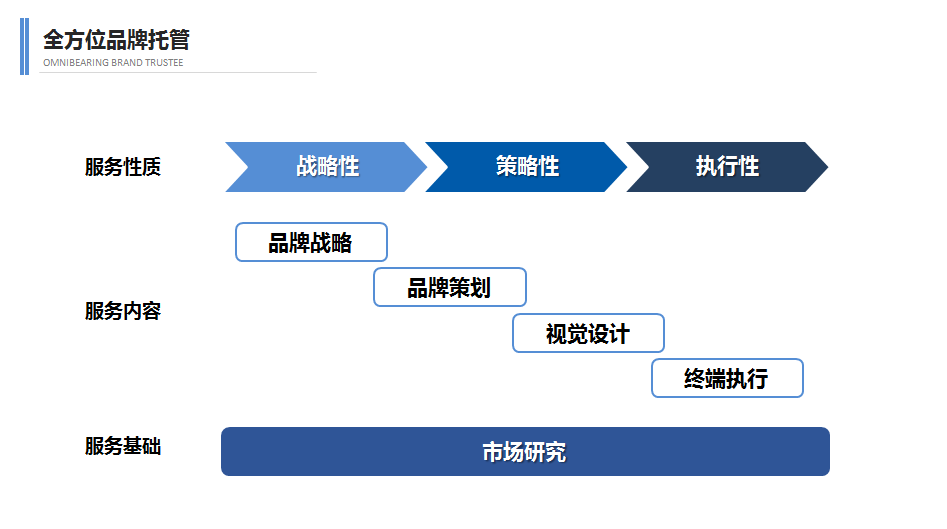 全方位品牌托管
OMNIBEARING BRAND TRUSTEE

服务性质
战略性
策略性
执行性

服务内容
品牌战略
品牌策划
视觉设计
终端执行

服务基础
市场研究